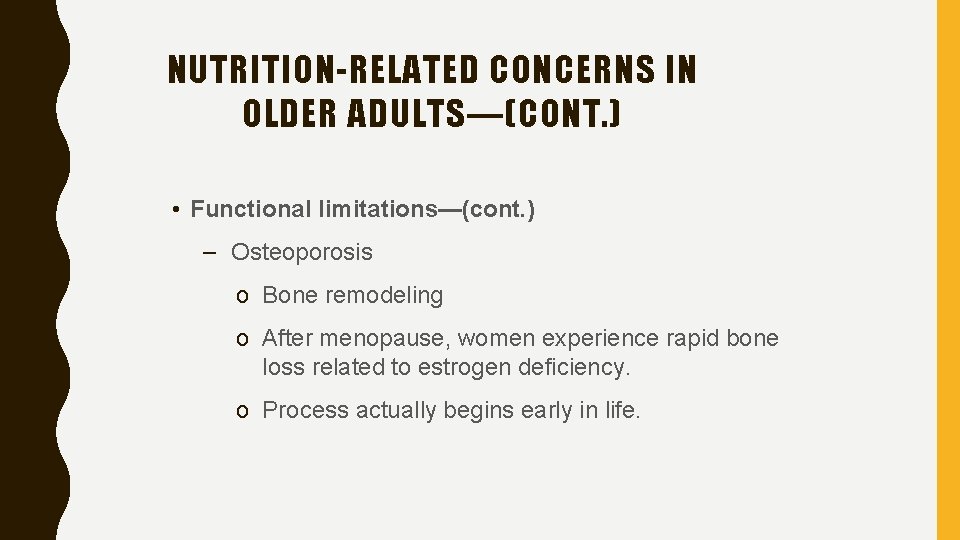 NUTRITION-RELATED CONCERNS IN OLDER ADULTS—(CONT.)

• Functional limitations—(cont.)

– Osteoporosis

o Bone remodeling

o After menopause, women experience rapid bone loss related to estrogen deficiency.

o Process actually begins early in life.